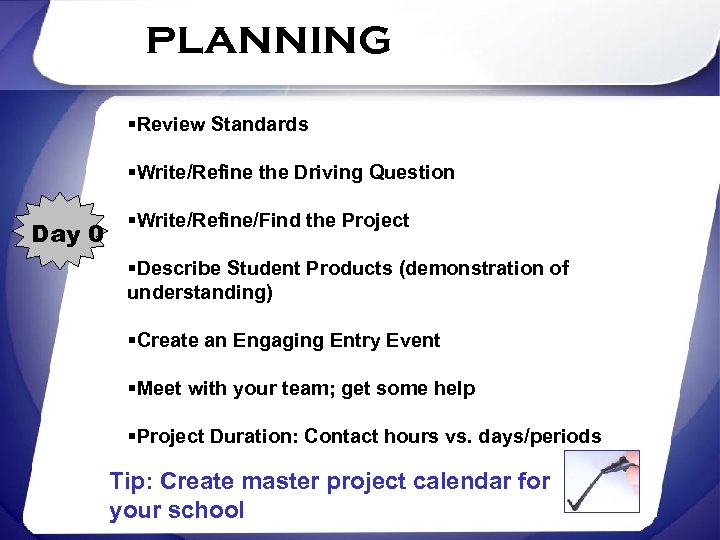 PLANNING

Day 0

▪Review Standards

▪Write/Refine the Driving Question

▪Write/Refine/Find the Project

▪Describe Student Products (demonstration of understanding)

▪Create an Engaging Entry Event

▪Meet with your team; get some help

▪Project Duration: Contact hours vs. days/periods

Tip: Create master project calendar for your school